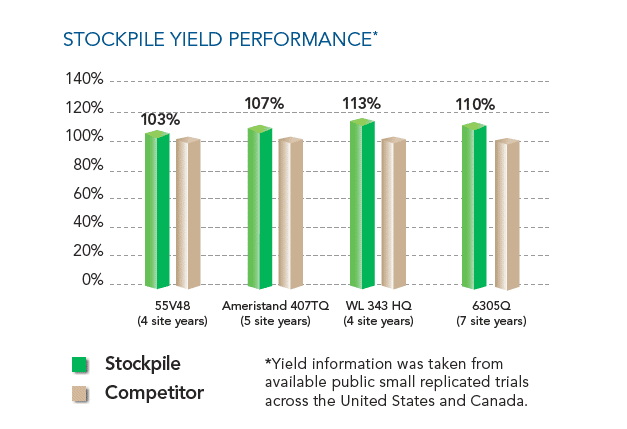 STOCKPILE YIELD PERFORMANCE*

140%
120%
100%
80%
60%
40%
20%
0%

103%
107%
113%
110%

55V48
(4 site years)

Ameristand 407TQ
(5 site years)

WL 343 HQ
(4 site years)

6305Q
(7 site years)

Stockpile
Competitor

*Yield information was taken from available public small replicated trials across the United States and Canada.